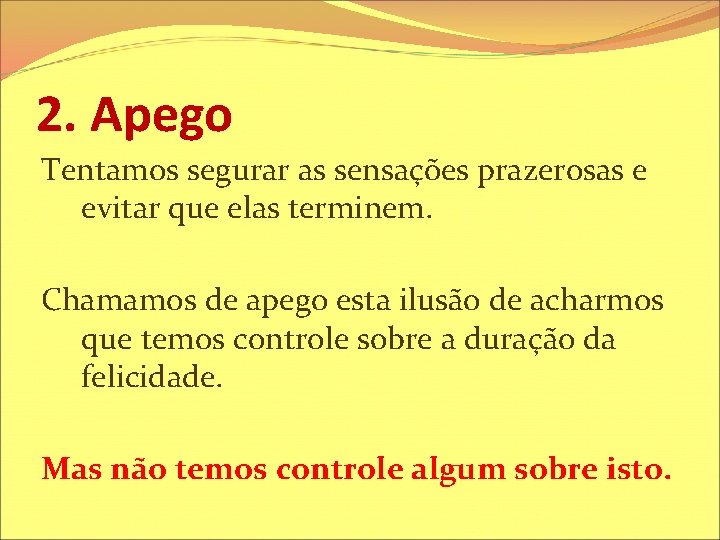 2. Apego

Tentamos segurar as sensações prazerosas e evitar que elas terminem.

Chamamos de apego esta ilusão de acharmos que temos controle sobre a duração da felicidade.

Mas não temos controle algum sobre isto.